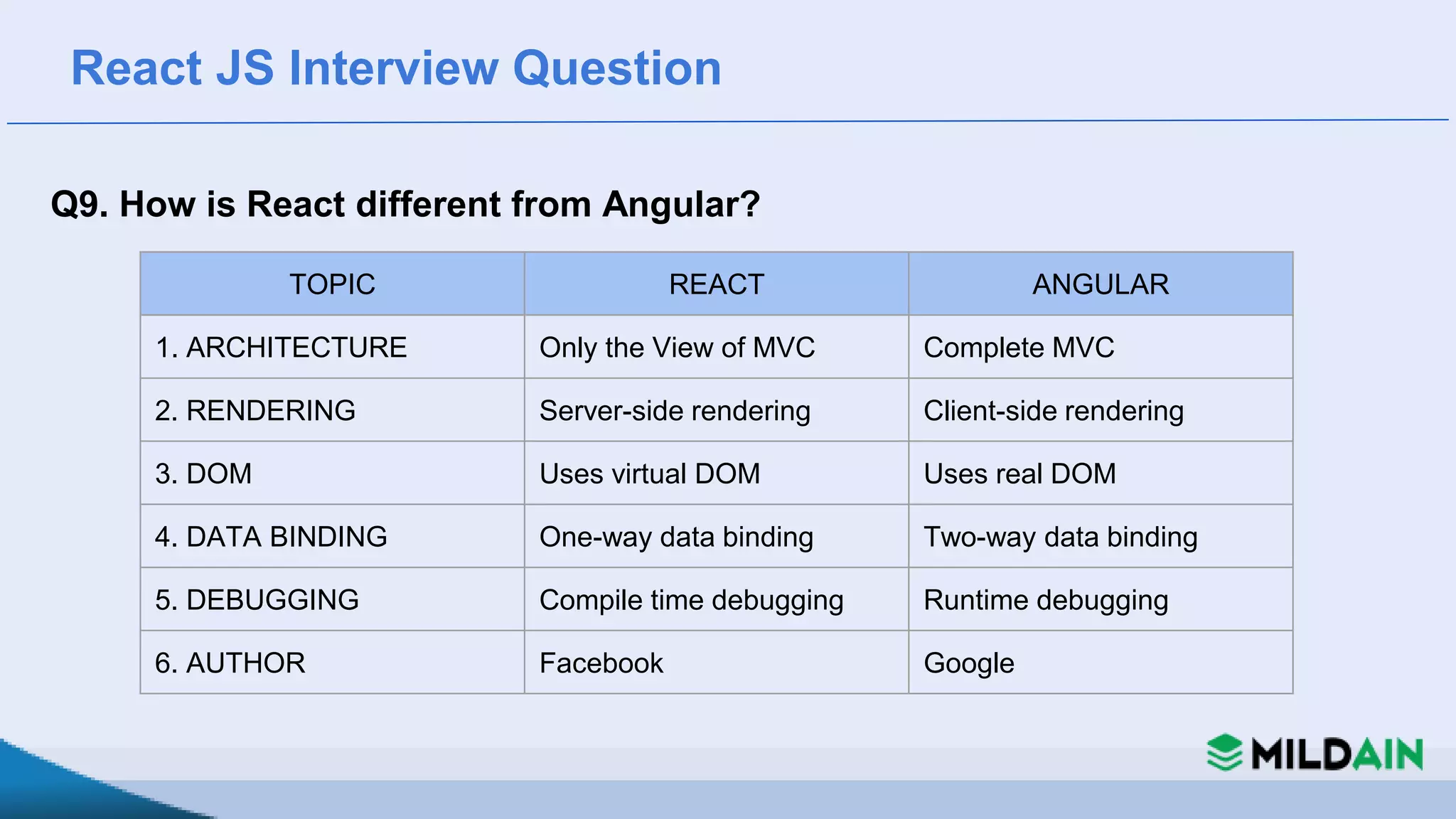 React JS Interview Question

Q9. How is React different from Angular?

| TOPIC | REACT | ANGULAR |
|---|---|---|
| 1. ARCHITECTURE | Only the View of MVC | Complete MVC |
| 2. RENDERING | Server-side rendering | Client-side rendering |
| 3. DOM | Uses virtual DOM | Uses real DOM |
| 4. DATA BINDING | One-way data binding | Two-way data binding |
| 5. DEBUGGING | Compile time debugging | Runtime debugging |
| 6. AUTHOR | Facebook | Google |

MILDAIN